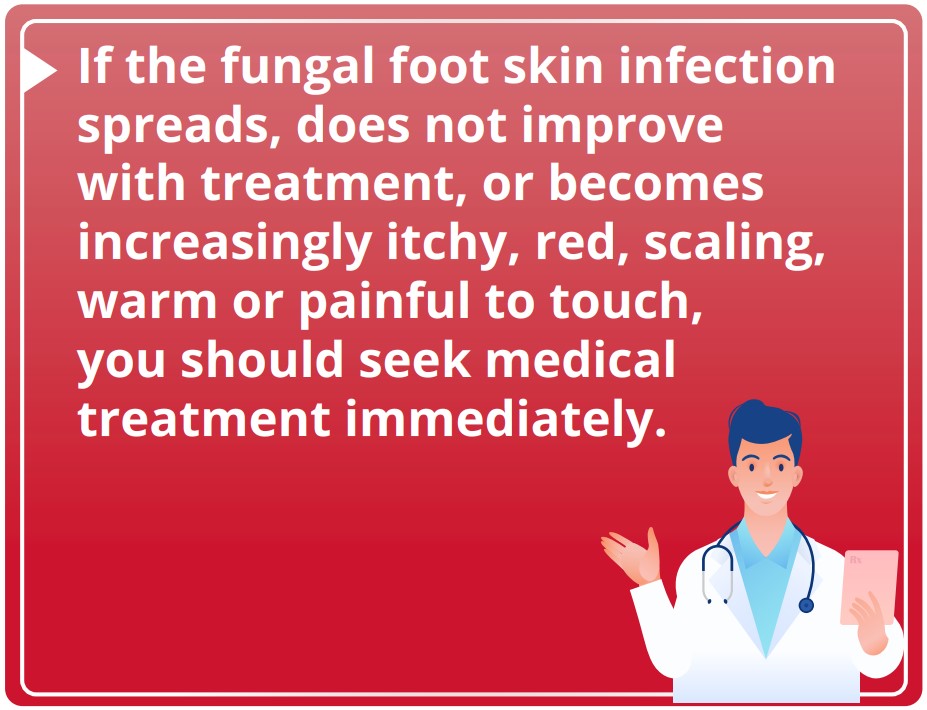 If the fungal foot skin infection spreads, does not improve with treatment, or becomes increasingly itchy, red, scaling, warm or painful to touch, you should seek medical treatment immediately.

Rx